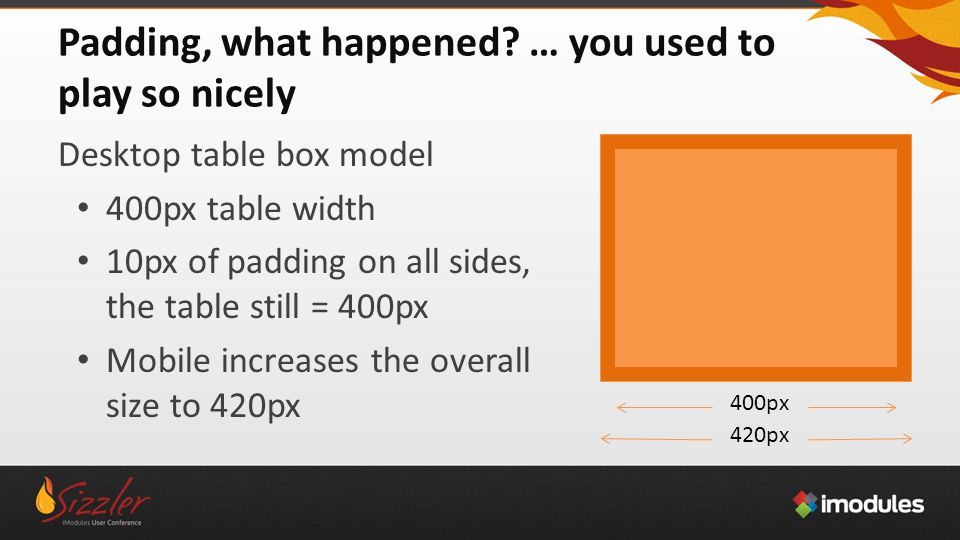 Padding, what happened? … you used to play so nicely

Desktop table box model

• 400px table width
• 10px of padding on all sides, the table still = 400px
• Mobile increases the overall size to 420px

400px
420px

Sizzler
iModules User Conference

imodules